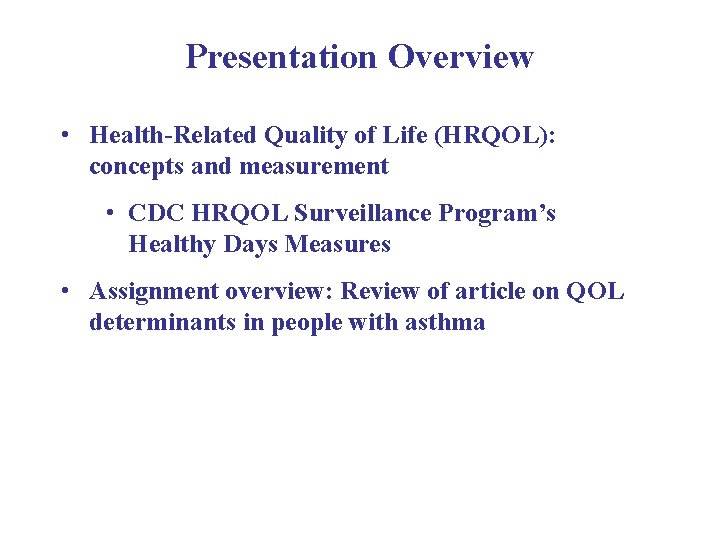 Presentation Overview

• Health-Related Quality of Life (HRQOL): concepts and measurement

• CDC HRQOL Surveillance Program's Healthy Days Measures

• Assignment overview: Review of article on QOL determinants in people with asthma